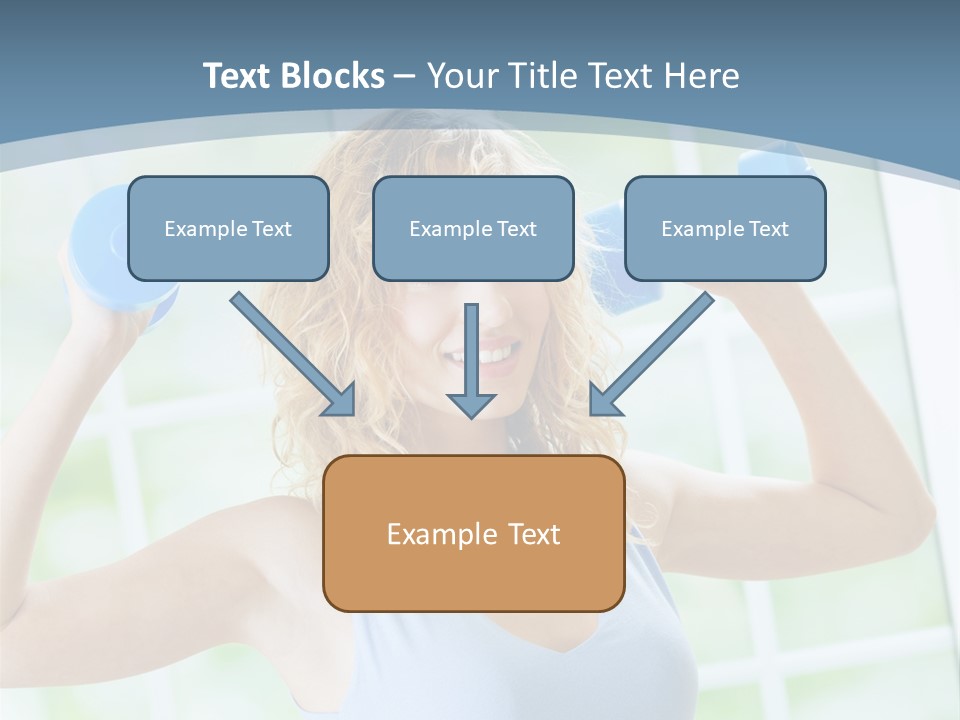 Text Blocks – Your Title Text Here

Example Text

Example Text

Example Text

Example Text